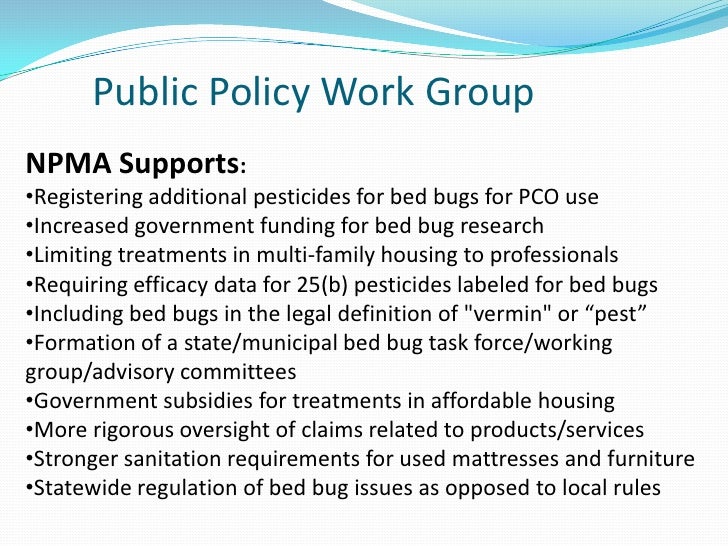 Public Policy Work Group

NPMA Supports:
•Registering additional pesticides for bed bugs for PCO use
•Increased government funding for bed bug research
•Limiting treatments in multi-family housing to professionals
•Requiring efficacy data for 25(b) pesticides labeled for bed bugs
•Including bed bugs in the legal definition of "vermin" or “pest”
•Formation of a state/municipal bed bug task force/working group/advisory committees
•Government subsidies for treatments in affordable housing
•More rigorous oversight of claims related to products/services
•Stronger sanitation requirements for used mattresses and furniture
•Statewide regulation of bed bug issues as opposed to local rules